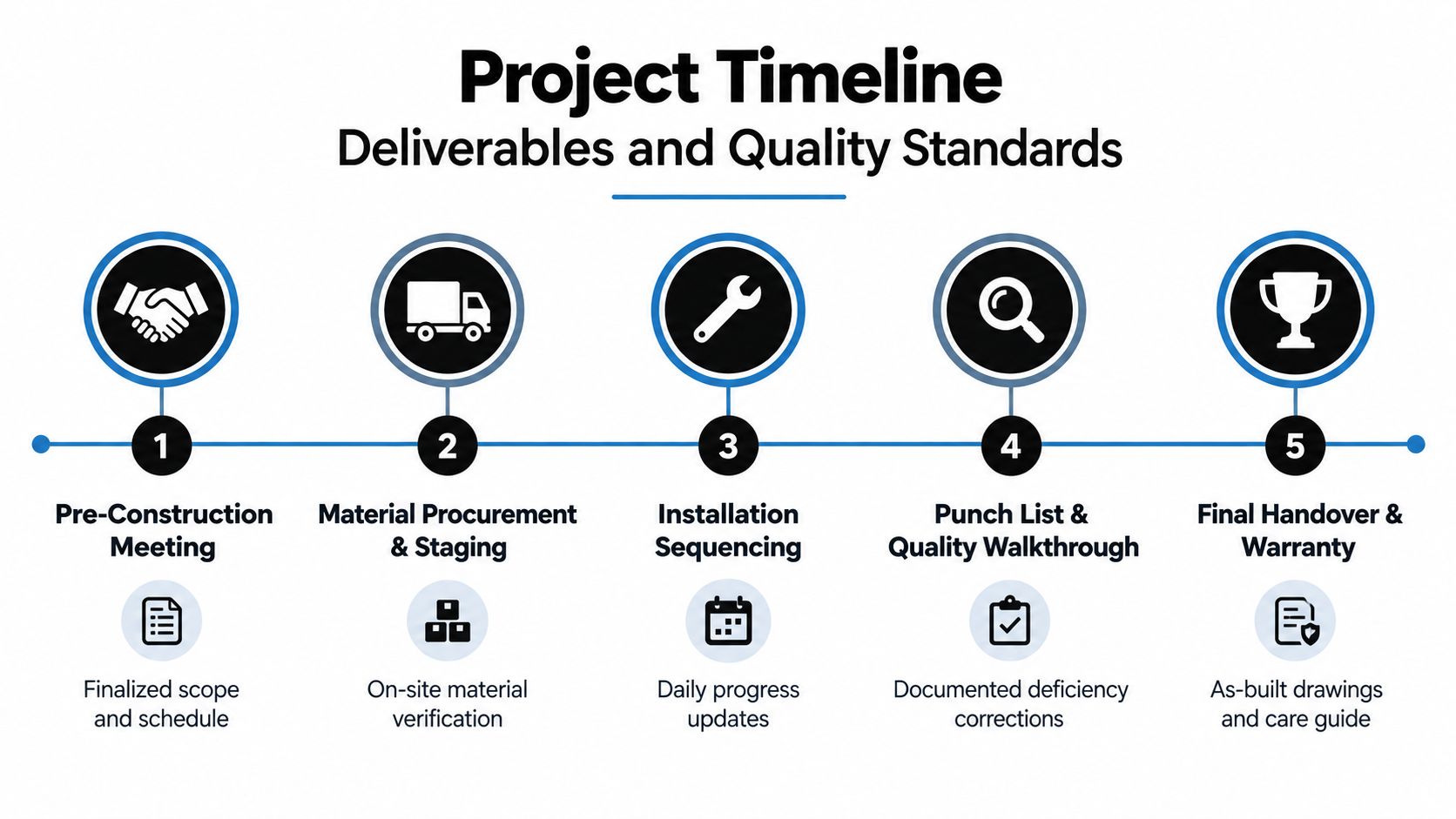 Project Timeline
Deliverables and Quality Standards

1
Pre-Construction Meeting
Finalized scope and schedule

2
Material Procurement & Staging
On-site material verification

3
Installation Sequencing
Daily progress updates

4
Punch List & Quality Walkthrough
Documented deficiency corrections

5
Final Handover & Warranty
As-built drawings and care guide